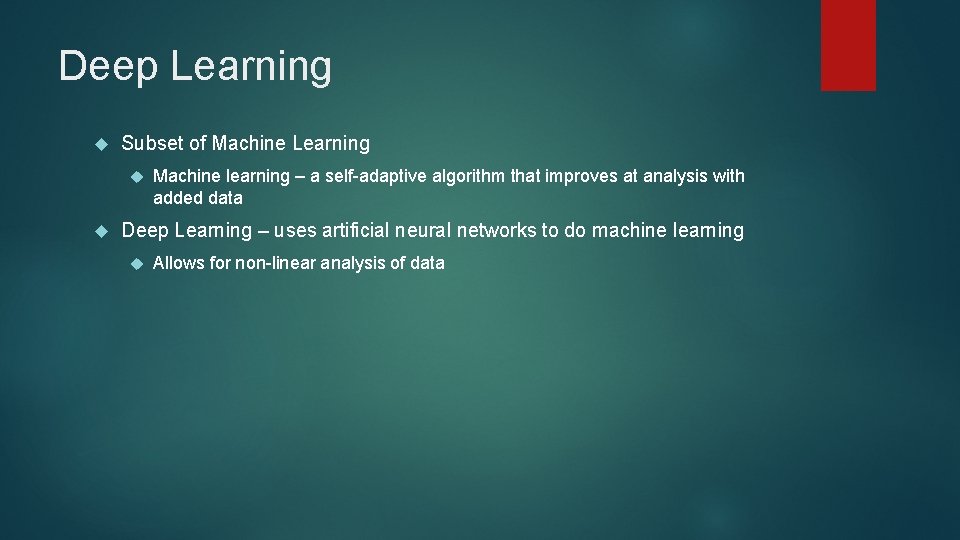 Deep Learning

Subset of Machine Learning

Machine learning – a self-adaptive algorithm that improves at analysis with added data

Deep Learning – uses artificial neural networks to do machine learning

Allows for non-linear analysis of data